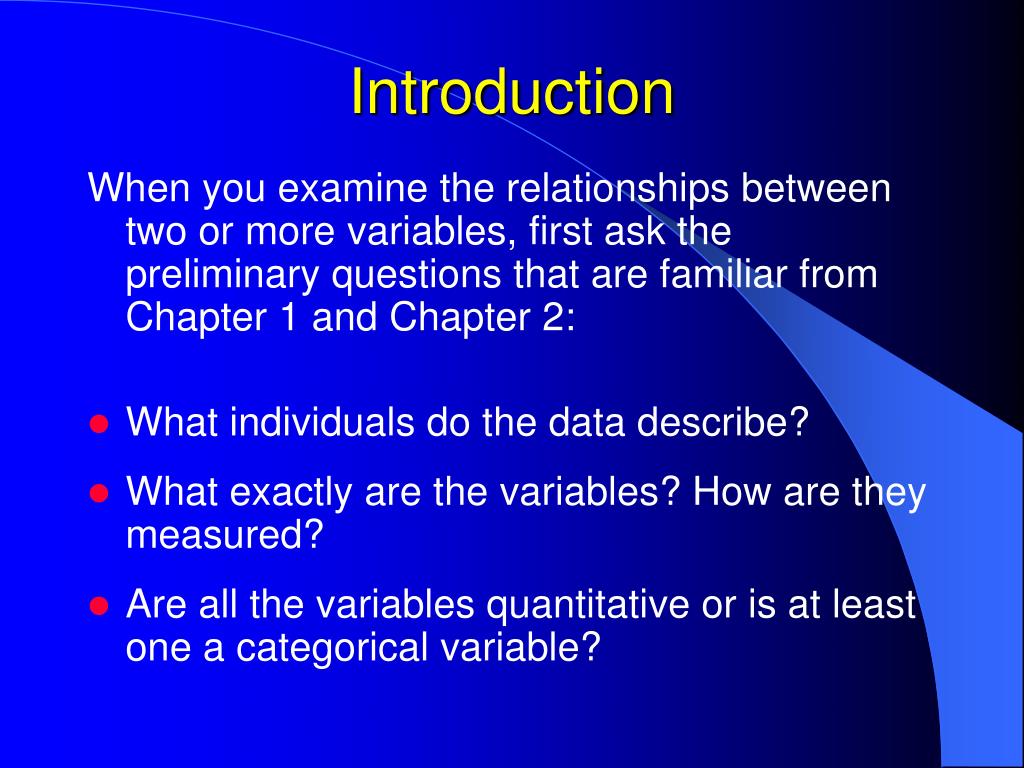 Introduction

When you examine the relationships between two or more variables, first ask the preliminary questions that are familiar from Chapter 1 and Chapter 2:

- What individuals do the data describe?
- What exactly are the variables? How are they measured?
- Are all the variables quantitative or is at least one a categorical variable?